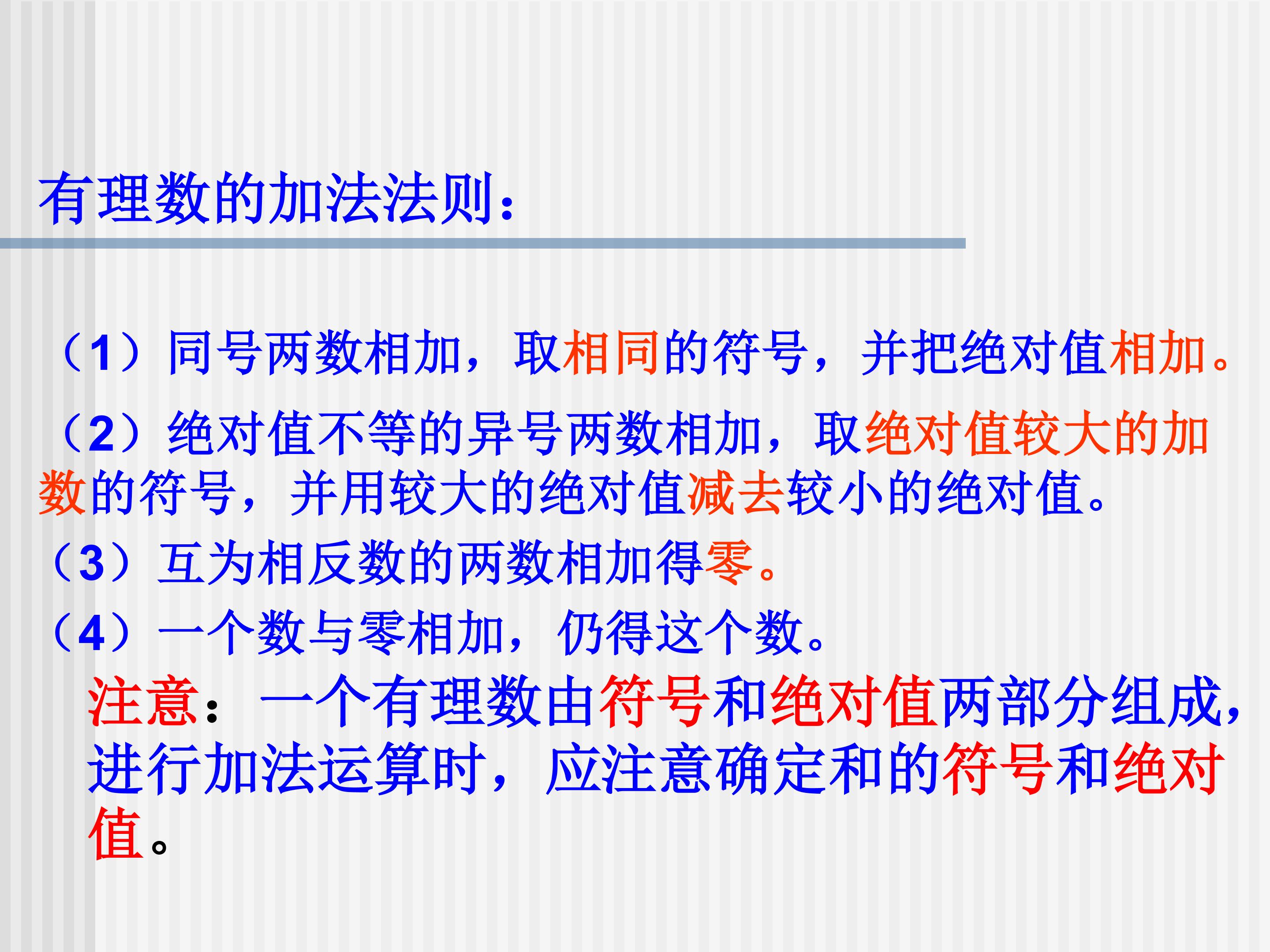 有理数的加法法则：

（1）同号两数相加，取相同的符号，并把绝对值相加。

（2）绝对值不等的异号两数相加，取绝对值较大的加数的符号，并用较大的绝对值减去较小的绝对值。

（3）互为相反数的两数相加得零。

（4）一个数与零相加，仍得这个数。

注意：一个有理数由符号和绝对值两部分组成，进行加法运算时，应注意确定和的符号和绝对值。